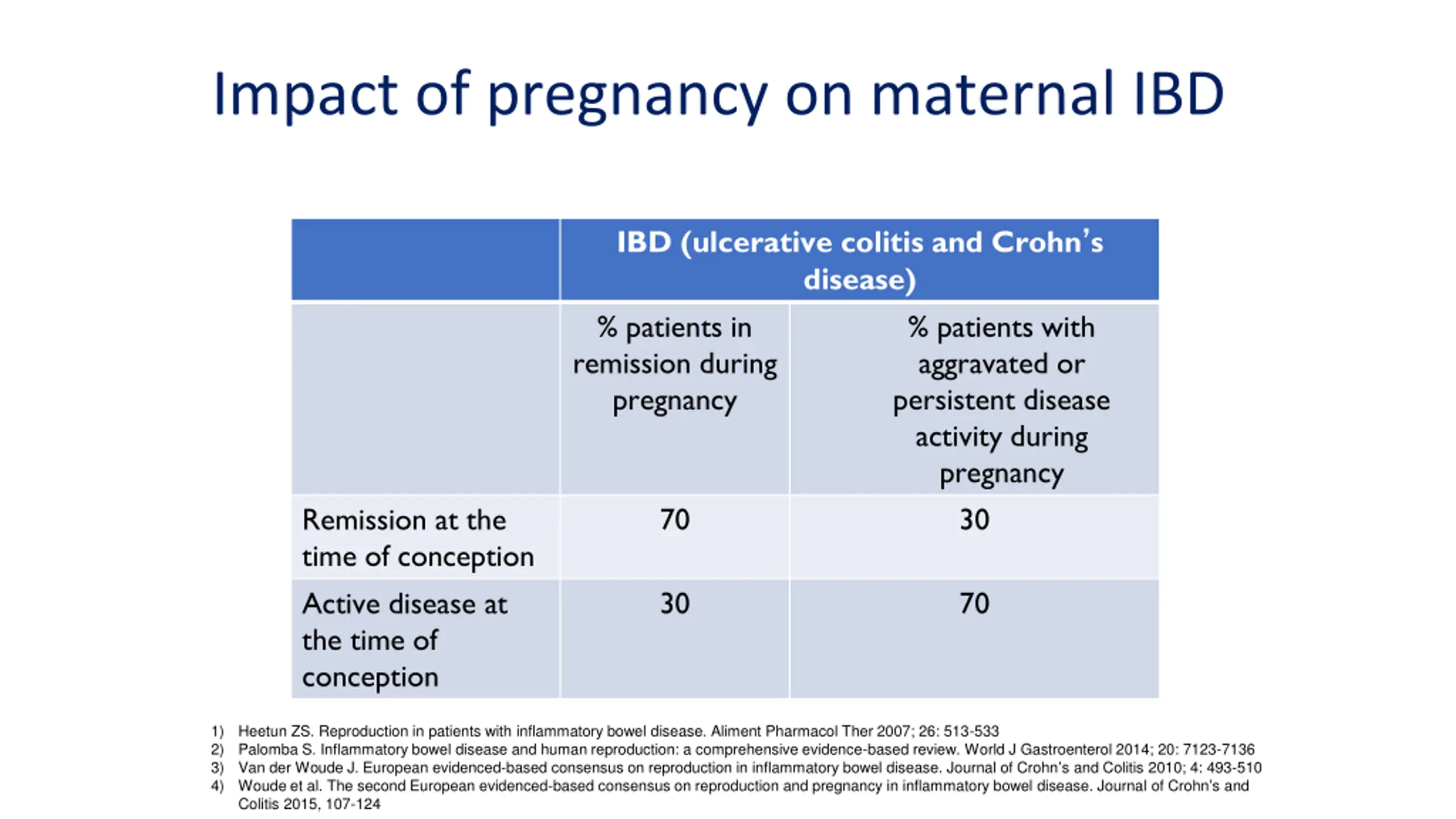 Impact of pregnancy on maternal IBD

| | IBD (ulcerative colitis and Crohn's disease) | |
|---|---|---|
| | % patients in remission during pregnancy | % patients with aggravated or persistent disease activity during pregnancy |
| Remission at the time of conception | 70 | 30 |
| Active disease at the time of conception | 30 | 70 |

1) Heetun ZS. Reproduction in patients with inflammatory bowel disease. Aliment Pharmacol Ther 2007; 26: 513-533
2) Palomba S. Inflammatory bowel disease and human reproduction: a comprehensive evidence-based review. World J Gastroenterol 2014; 20: 7123-7136
3) Van der Woude J. European evidenced-based consensus on reproduction in inflammatory bowel disease. Journal of Crohn's and Colitis 2010; 4: 493-510
4) Woude et al. The second European evidenced-based consensus on reproduction and pregnancy in inflammatory bowel disease. Journal of Crohn's and Colitis 2015, 107-124